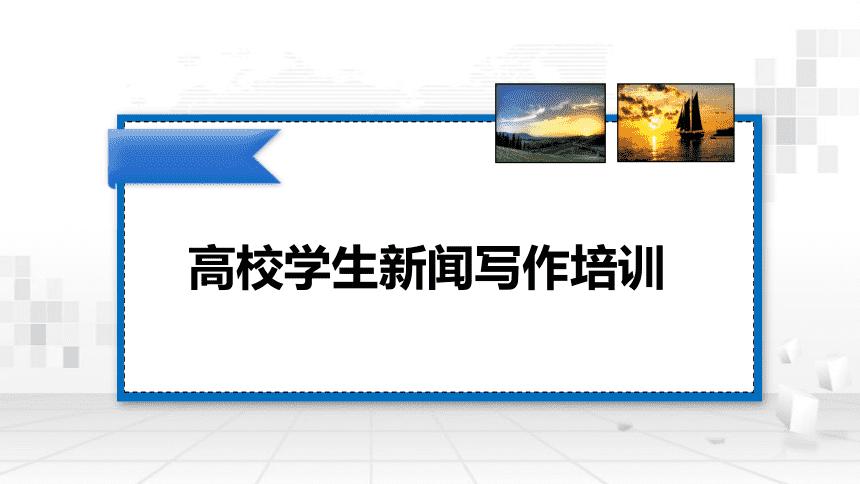 高校学生新闻写作培训